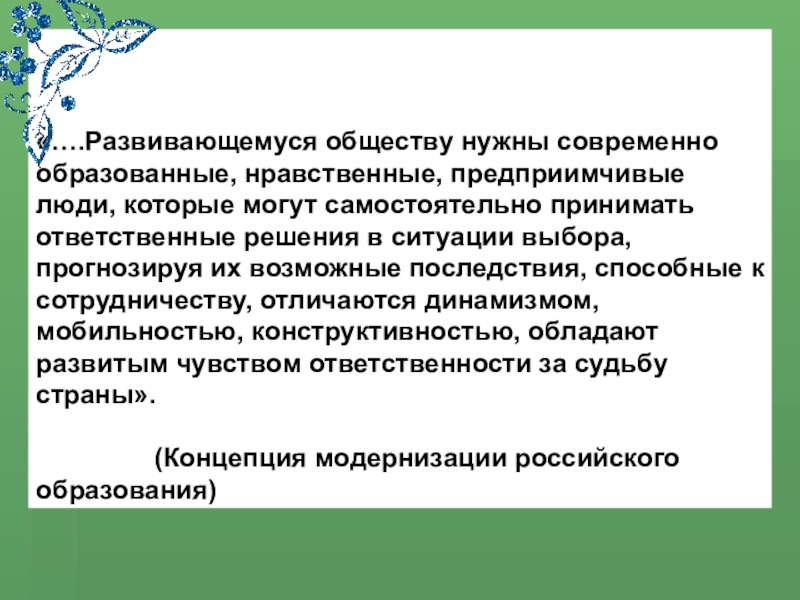 «….Развивающемуся обществу нужны современно образованные, нравственные, предприимчивые люди, которые могут самостоятельно принимать ответственные решения в ситуации выбора, прогнозируя их возможные последствия, способные к сотрудничеству, отличаются динамизмом, мобильностью, конструктивностью, обладают развитым чувством ответственности за судьбу страны».

(Концепция модернизации российского образования)